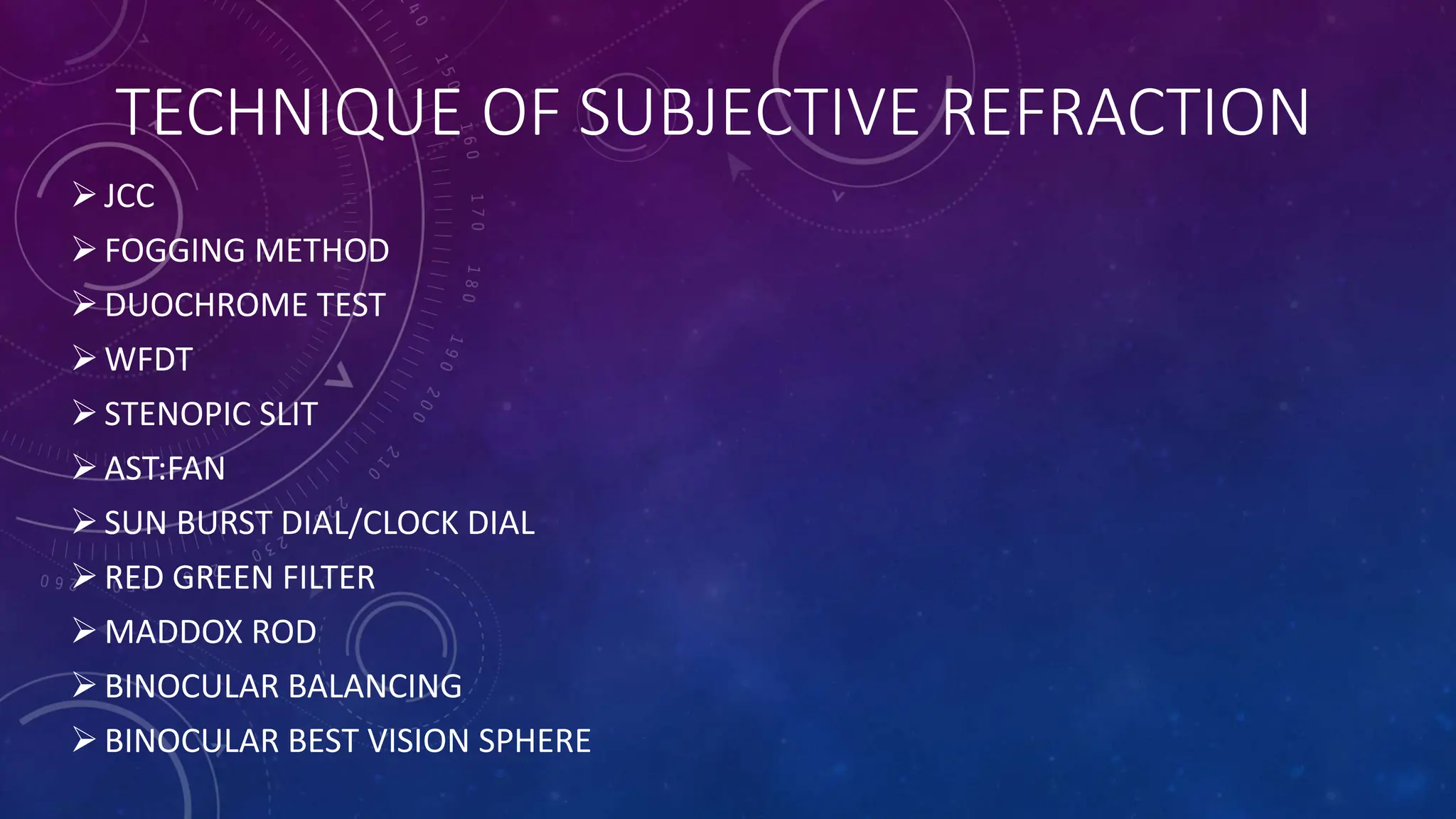 TECHNIQUE OF SUBJECTIVE REFRACTION

➢ JCC
➢ FOGGING METHOD
➢ DUOCHROME TEST
➢ WFDT
➢ STENOPIC SLIT
➢ AST:FAN
➢ SUN BURST DIAL/CLOCK DIAL
➢ RED GREEN FILTER
➢ MADDOX ROD
➢ BINOCULAR BALANCING
➢ BINOCULAR BEST VISION SPHERE